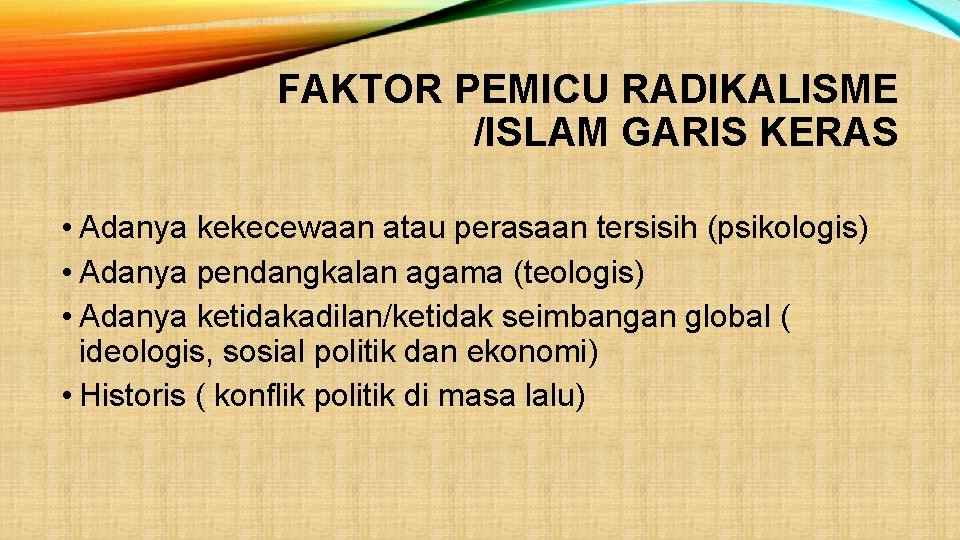 FAKTOR PEMICU RADIKALISME /ISLAM GARIS KERAS

• Adanya kekecewaan atau perasaan tersisih (psikologis)
• Adanya pendangkalan agama (teologis)
• Adanya ketidakadilan/ketidak seimbangan global ( ideologis, sosial politik dan ekonomi)
• Historis ( konflik politik di masa lalu)